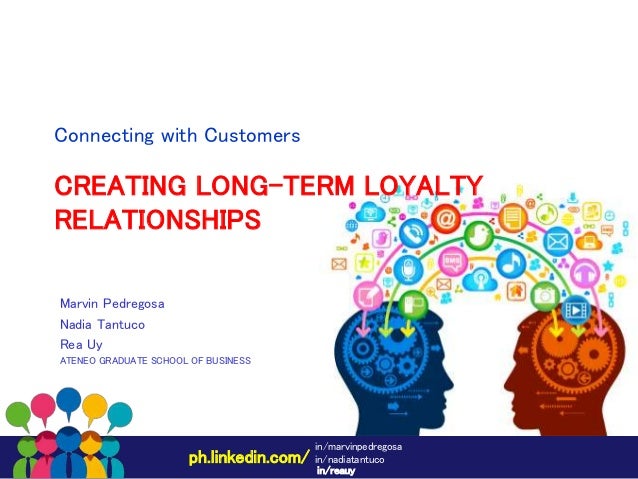 Connecting with Customers

CREATING LONG-TERM LOYALTY RELATIONSHIPS

Marvin Pedregosa
Nadia Tantuco
Rea Uy
ATENEO GRADUATE SCHOOL OF BUSINESS

ph.linkedin.com/ in/marvinpedregosa
in/nadiatantuco
in/reauy